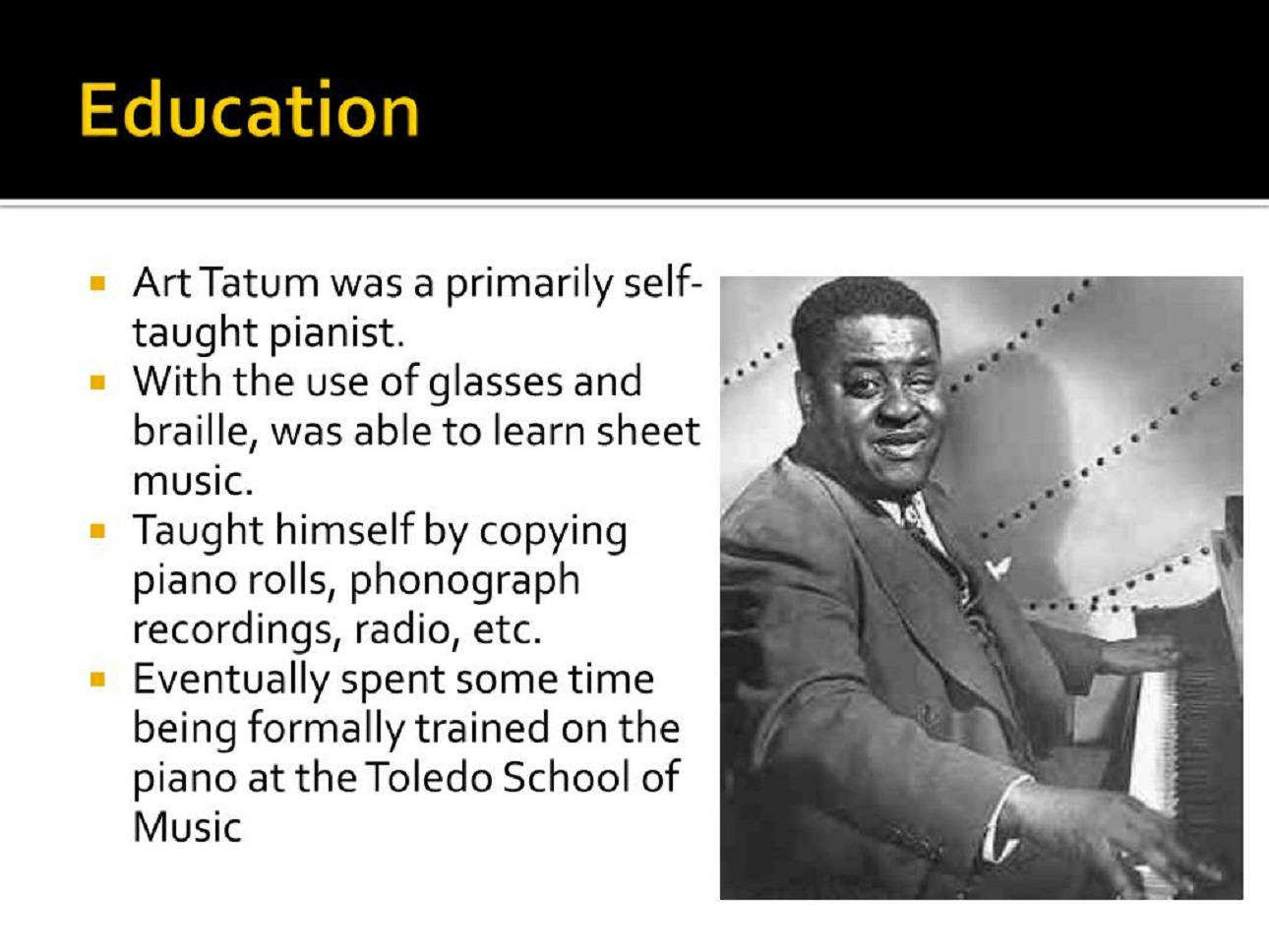 Education

- Art Tatum was a primarily self-taught pianist.
- With the use of glasses and braille, was able to learn sheet music.
- Taught himself by copying piano rolls, phonograph recordings, radio, etc.
- Eventually spent some time being formally trained on the piano at the Toledo School of Music